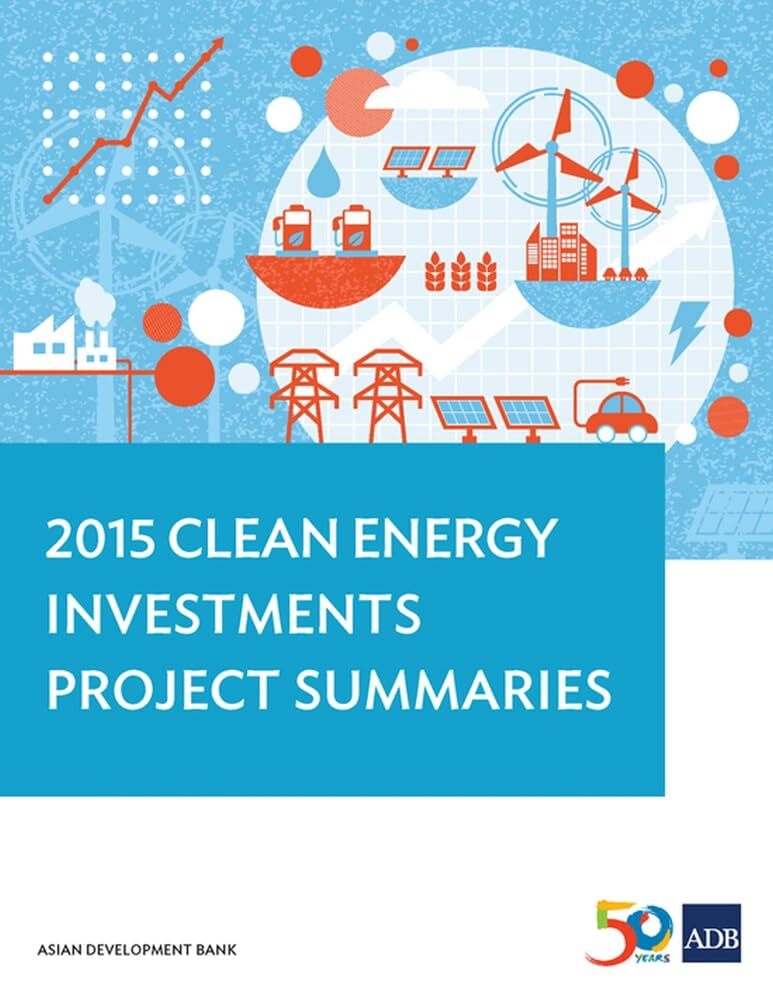 2015 CLEAN ENERGY INVESTMENTS PROJECT SUMMARIES

ASIAN DEVELOPMENT BANK

50 YEARS

ADB